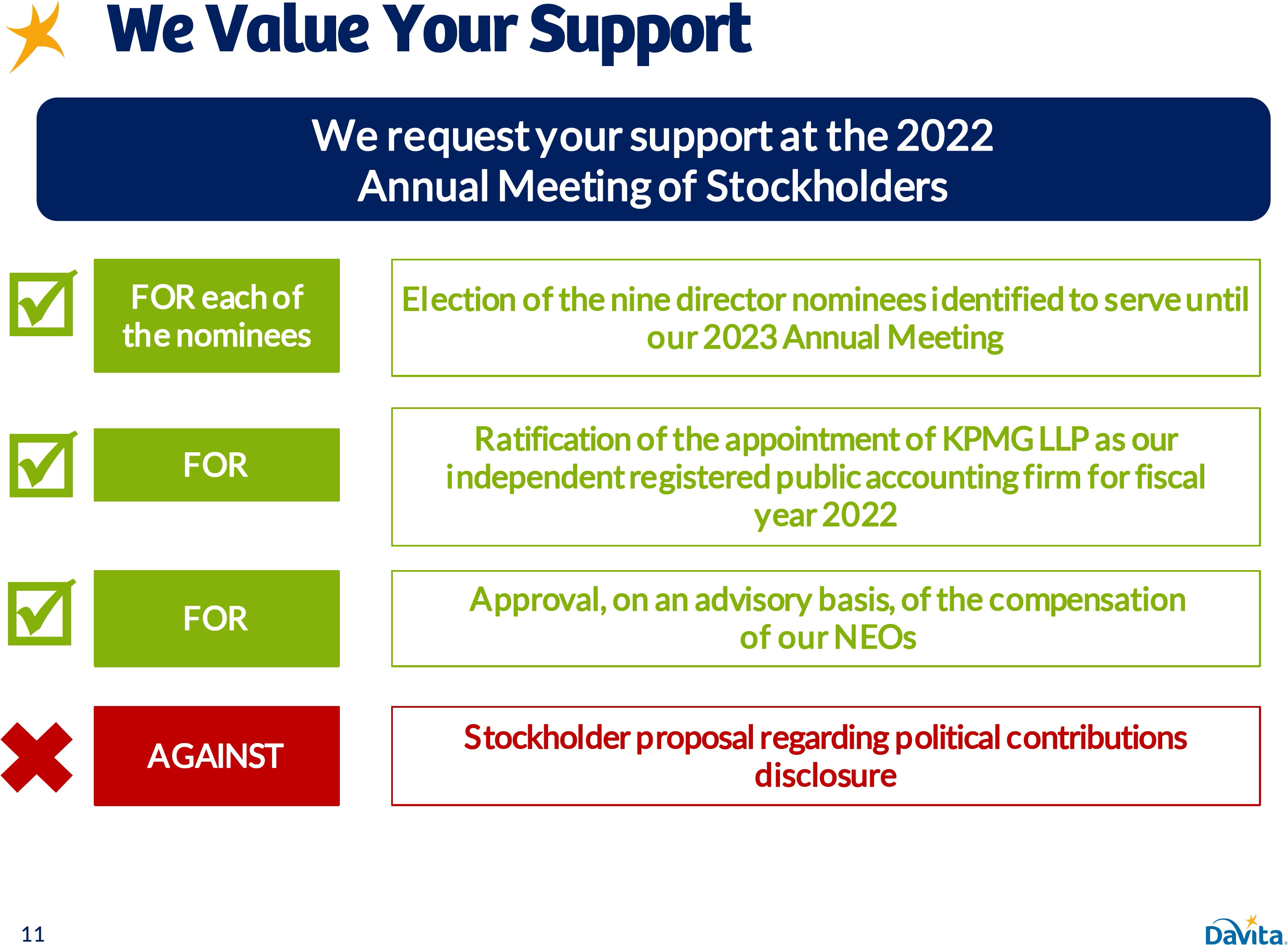 We Value Your Support

We request your support at the 2022 Annual Meeting of Stockholders

FOR each of the nominees

Election of the nine director nominees identified to serve until our 2023 Annual Meeting

FOR

Ratification of the appointment of KPMG LLP as our independent registered public accounting firm for fiscal year 2022

FOR

Approval, on an advisory basis, of the compensation of our NEOs

AGAINST

Stockholder proposal regarding political contributions disclosure

11

DaVita.